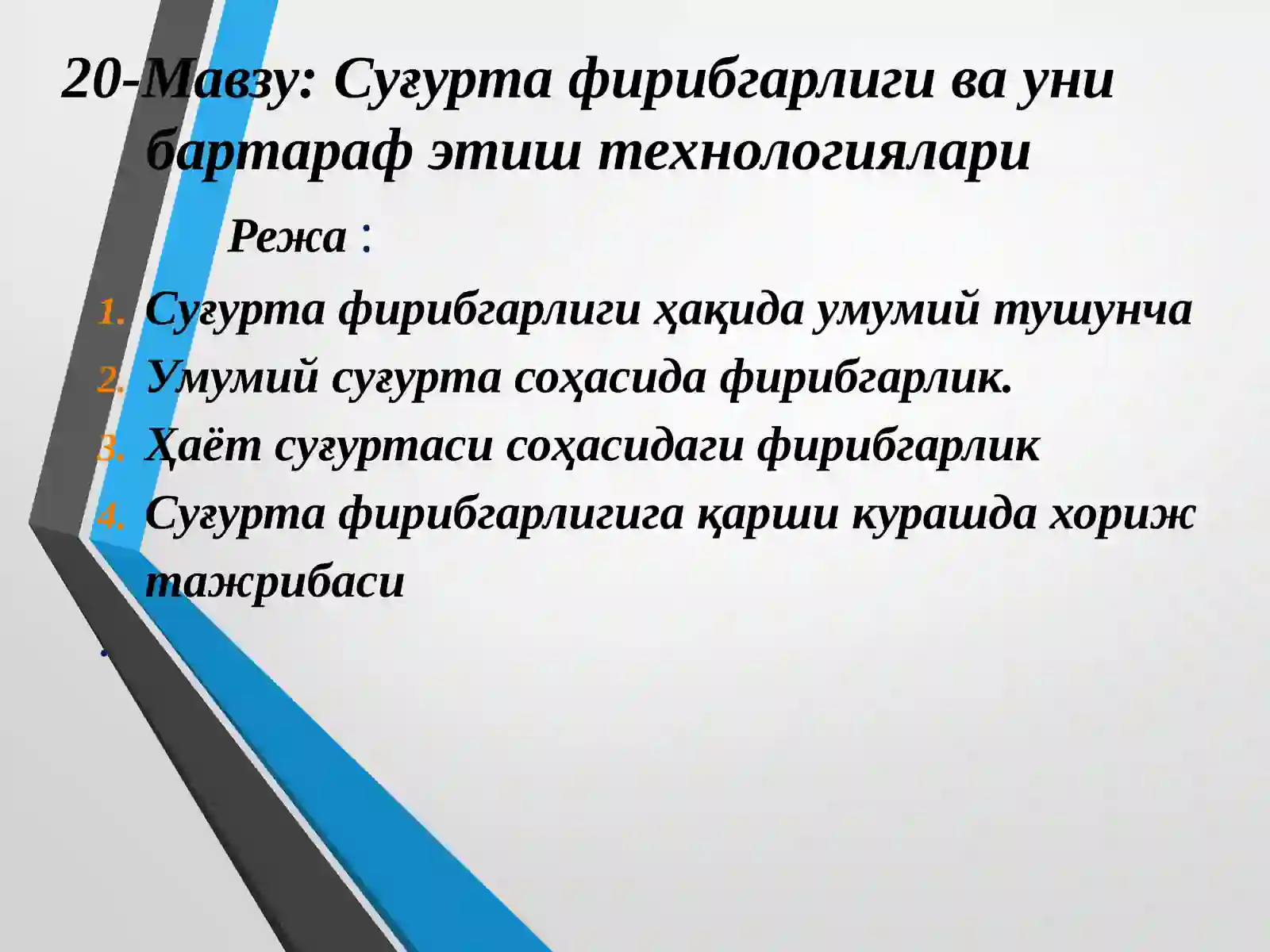 20-Мавзу: Суғурта фирибгарлиги ва уни бартараф этиш технологиялари

Режа :

1. Суғурта фирибгарлиги ҳақида умумий тушунча
2. Умумий суғурта соҳасида фирибгарлик.
3. Ҳаёт суғуртаси соҳасидаги фирибгарлик
4. Суғурта фирибгарлигига қарши курашда хориж тажрибаси

.